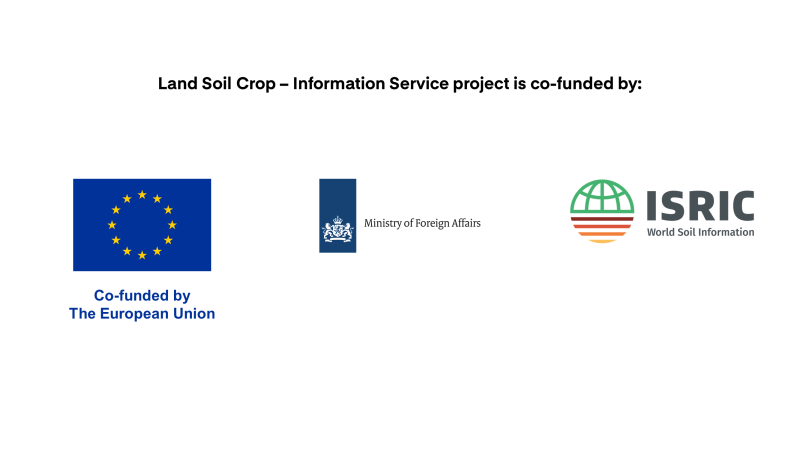 Land Soil Crop – Information Service project is co-funded by:

Co-funded by
The European Union

Ministry of Foreign Affairs

ISRIC
World Soil Information